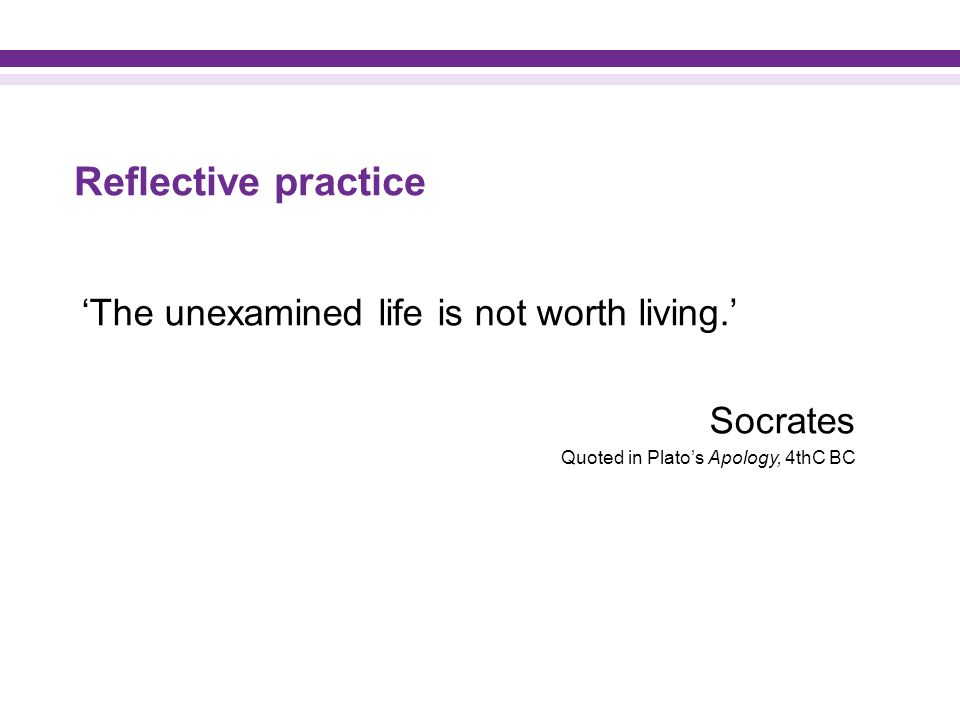 Reflective practice

‘The unexamined life is not worth living.’

Socrates

Quoted in Plato’s Apology, 4thC BC